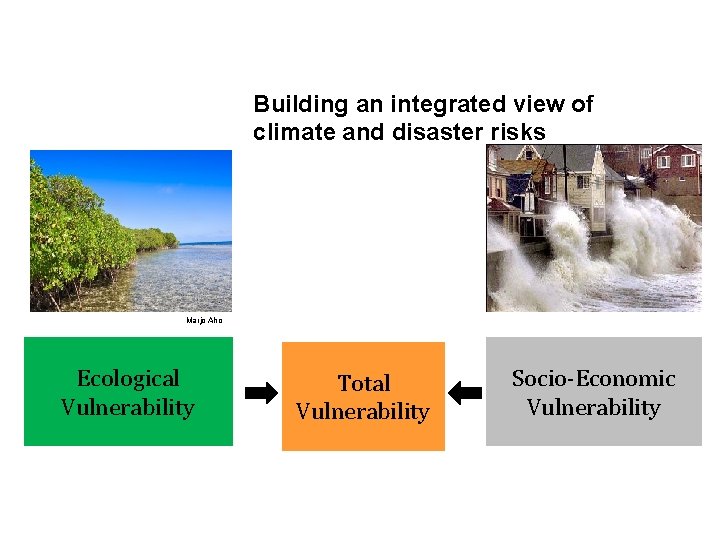 Building an integrated view of climate and disaster risks

Marjo Aho

Ecological Vulnerability

Total Vulnerability

Socio-Economic Vulnerability